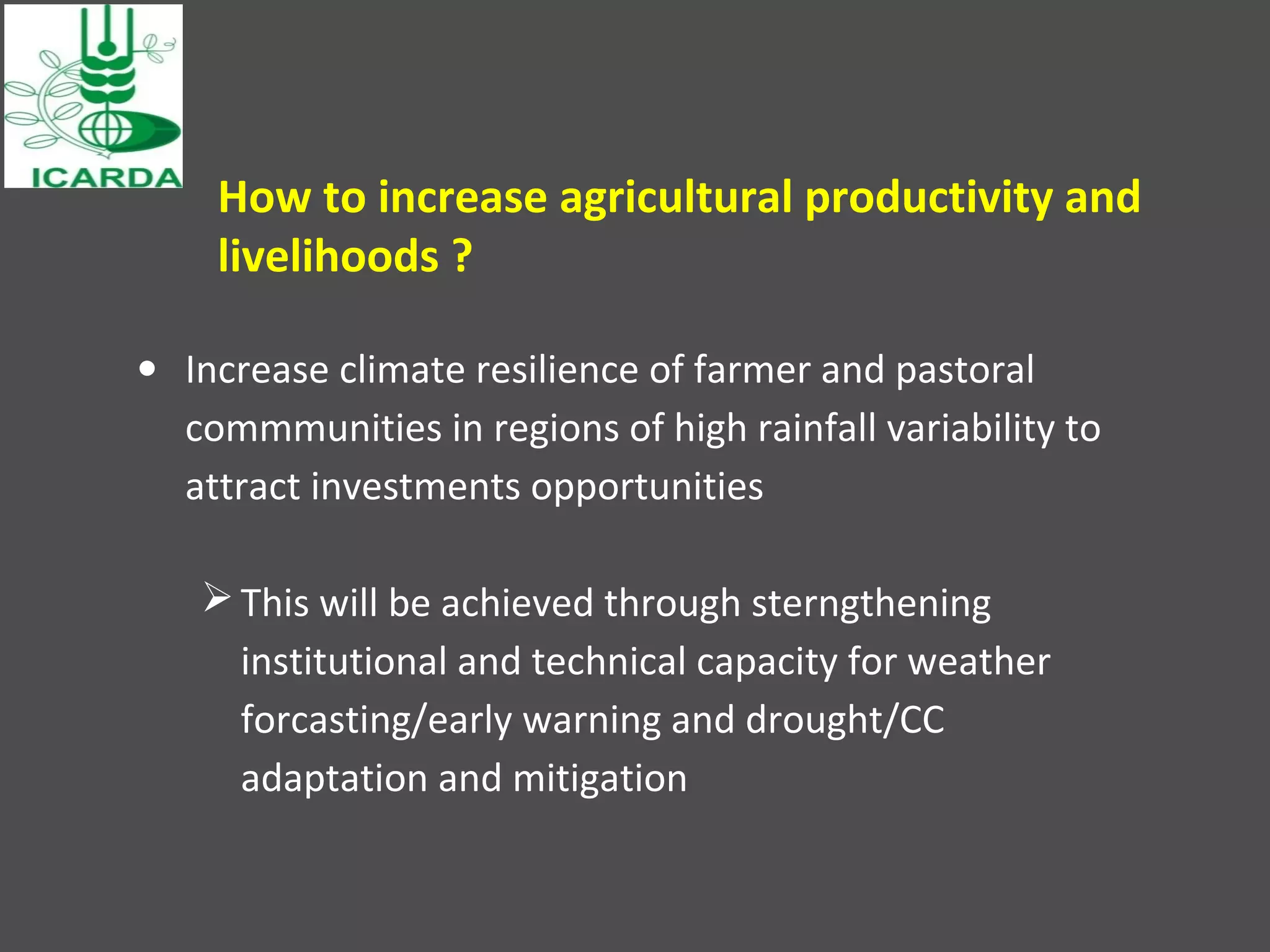 ICARDA

How to increase agricultural productivity and livelihoods ?

• Increase climate resilience of farmer and pastoral commmunities in regions of high rainfall variability to attract investments opportunities

➢ This will be achieved through sterngthening institutional and technical capacity for weather forcasting/early warning and drought/CC adaptation and mitigation